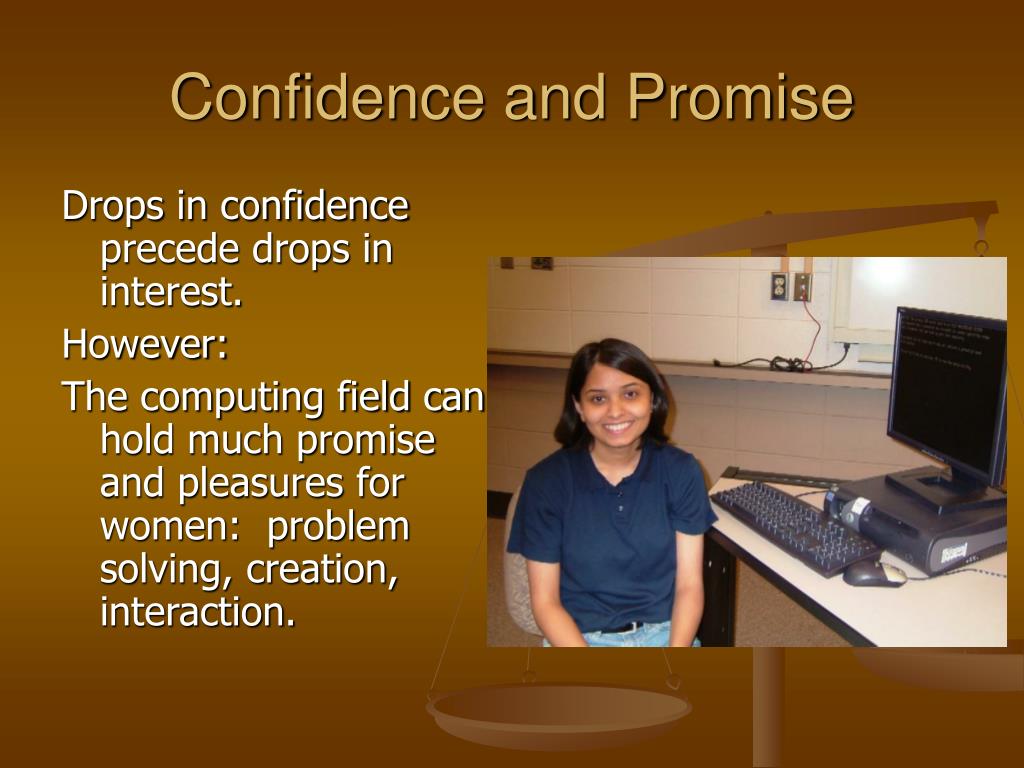 Confidence and Promise

Drops in confidence precede drops in interest.

However:

The computing field can hold much promise and pleasures for women:  problem solving, creation, interaction.